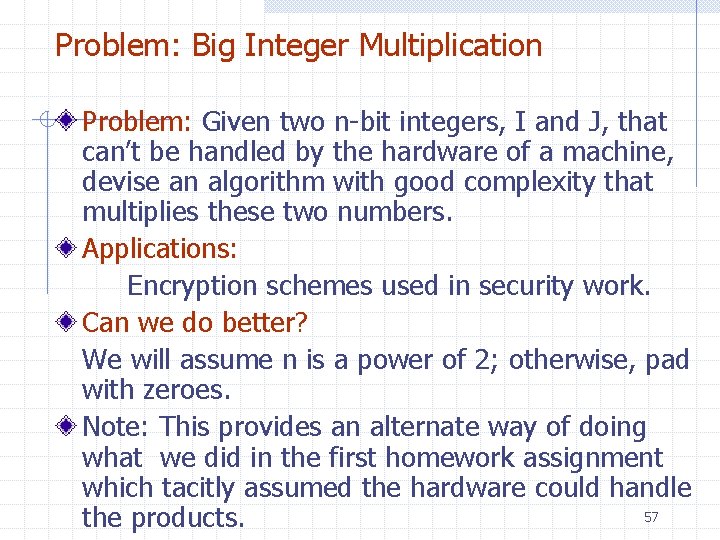 Problem: Big Integer Multiplication

Problem: Given two n-bit integers, I and J, that can't be handled by the hardware of a machine, devise an algorithm with good complexity that multiplies these two numbers.

Applications:

Encryption schemes used in security work.

Can we do better?

We will assume n is a power of 2; otherwise, pad with zeroes.

Note: This provides an alternate way of doing what we did in the first homework assignment which tacitly assumed the hardware could handle the products.

57